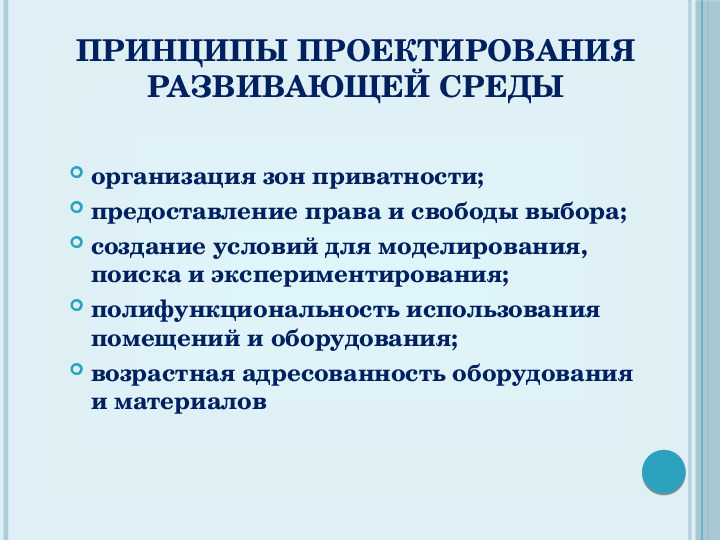 ПРИНЦИПЫ ПРОЕКТИРОВАНИЯ РАЗВИВАЮЩЕЙ СРЕДЫ

организация зон приватности;

предоставление права и свободы выбора;

создание условий для моделирования, поиска и экспериментирования;

полифункциональность использования помещений и оборудования;

возрастная адресованность оборудования и материалов